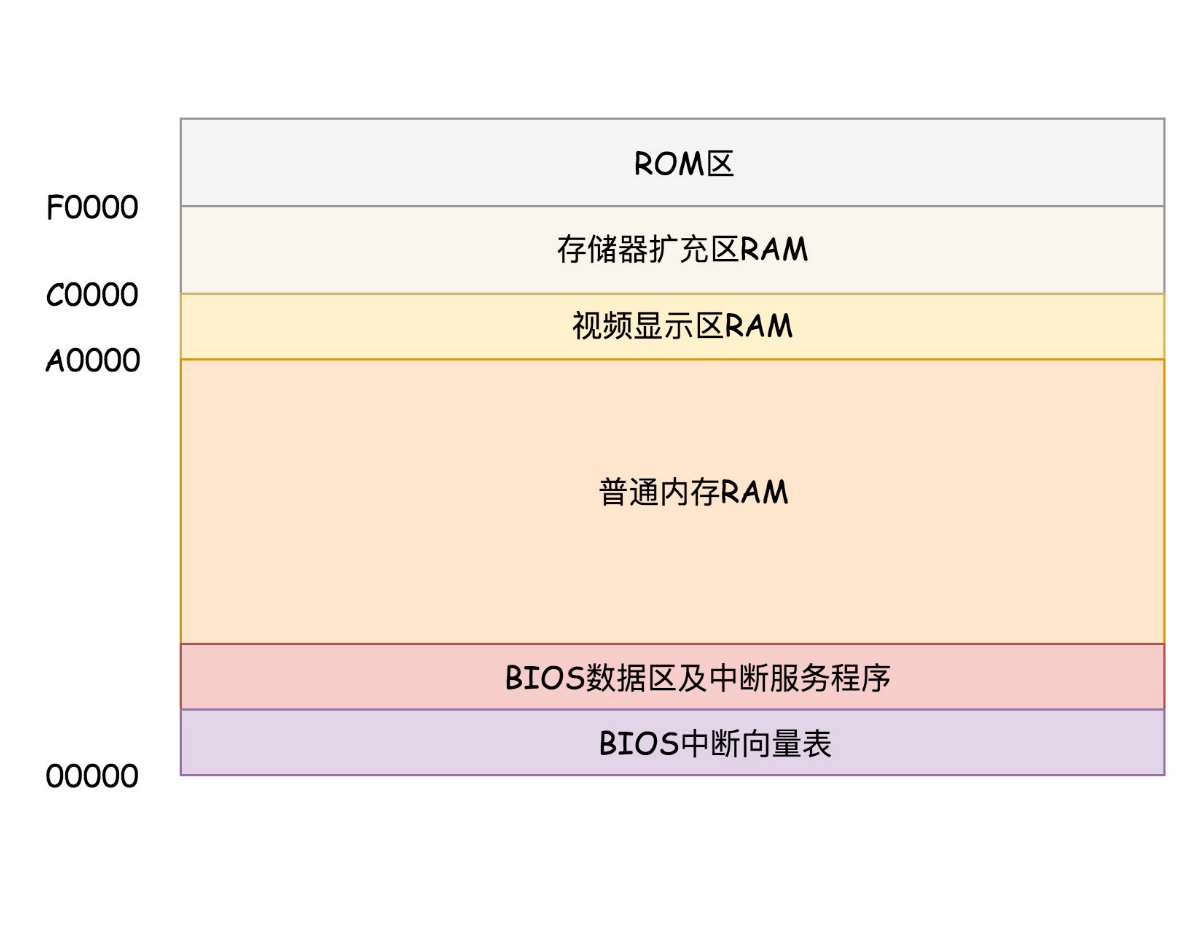 ROM区
F0000
存储器扩充区RAM
C0000
视频显示区RAM
A0000
普通内存RAM
BIOS数据区及中断服务程序
BIOS中断向量表
00000